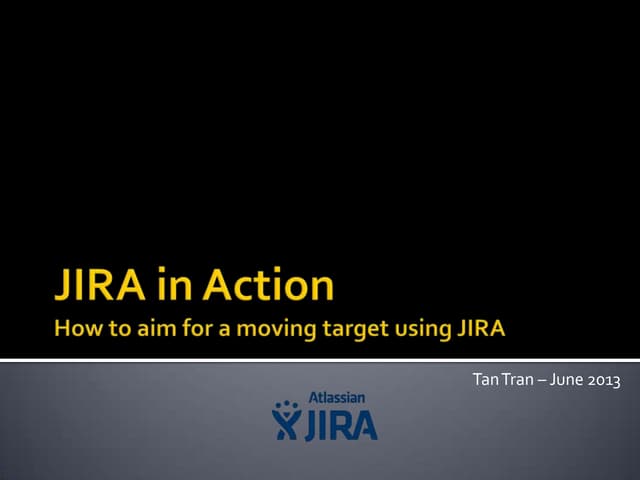 JIRA in Action
How to aim for a moving target using JIRA

Tan Tran – June 2013

Atlassian
JIRA